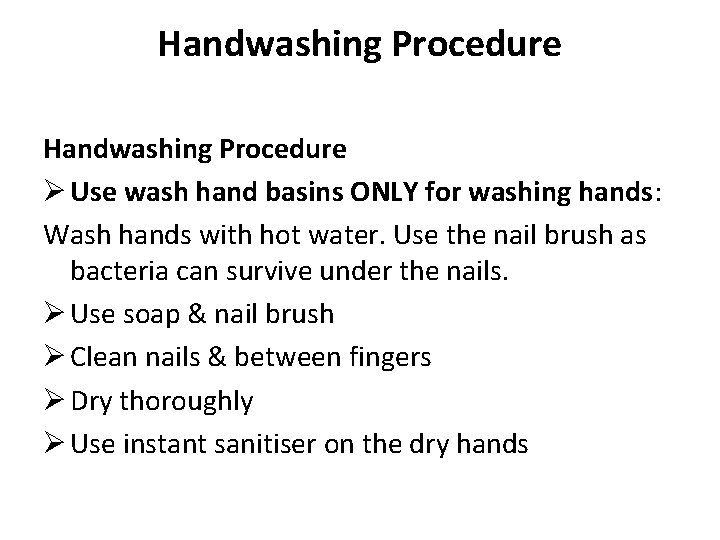 Handwashing Procedure

Handwashing Procedure

➢ Use wash hand basins ONLY for washing hands:

Wash hands with hot water. Use the nail brush as bacteria can survive under the nails.

➢ Use soap & nail brush

➢ Clean nails & between fingers

➢ Dry thoroughly

➢ Use instant sanitiser on the dry hands